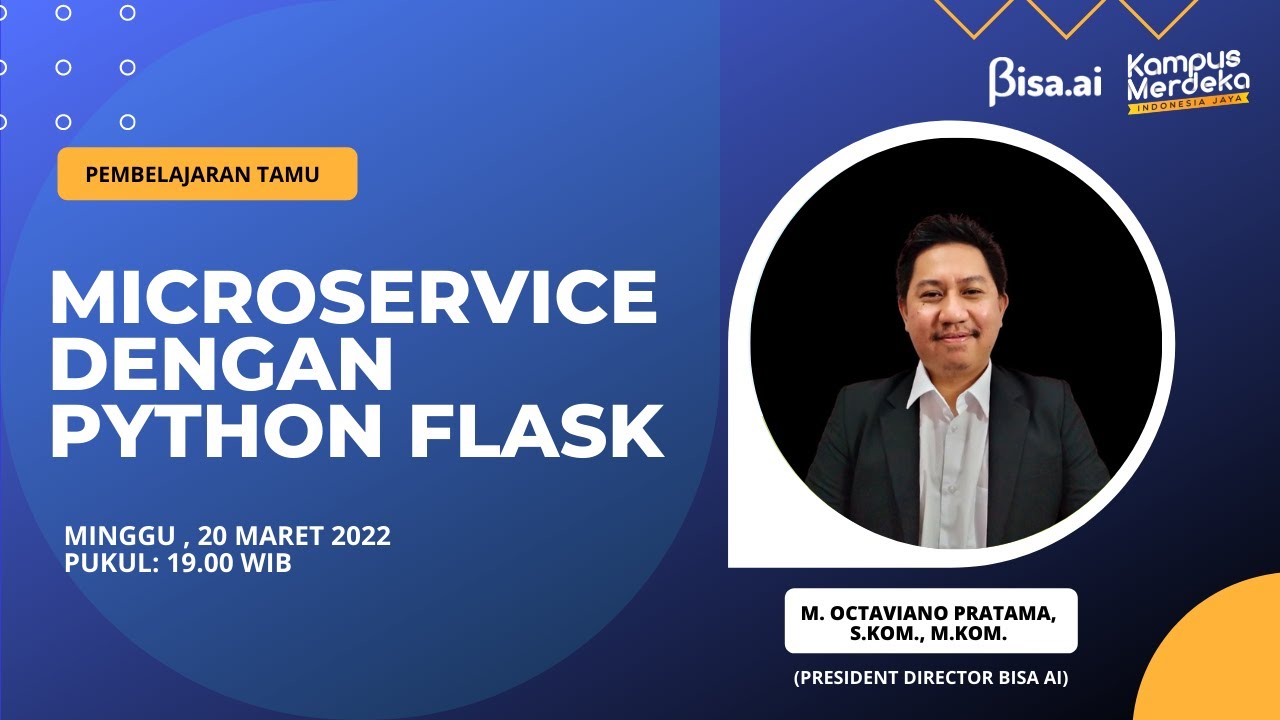 Bisa.ai

Kampus Merdeka
INDONESIA JAYA

PEMBELAJARAN TAMU

MICROSERVICE DENGAN PYTHON FLASK

MINGGU , 20 MARET 2022
PUKUL: 19.00 WIB

M. OCTAVIANO PRATAMA, S.KOM., M.KOM.

(PRESIDENT DIRECTOR BISA AI)